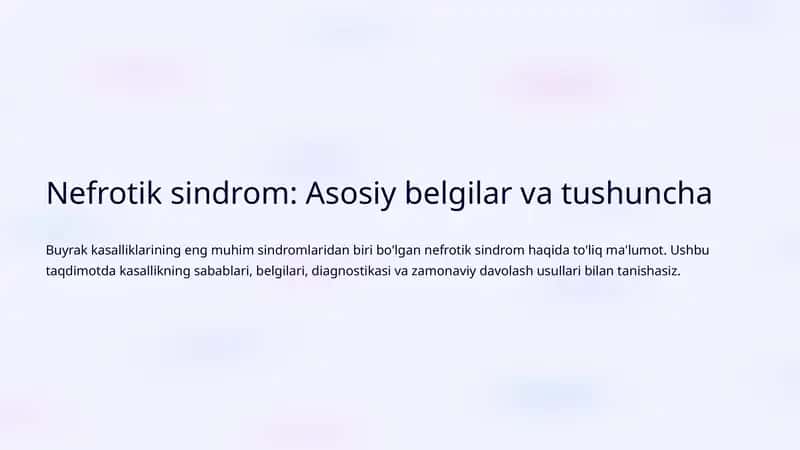 Nefrotik sindrom: Asosiy belgilar va tushuncha

Buyrak kasalliklarining eng muhim sindromlaridan biri bo'lgan nefrotik sindrom haqida to'liq ma'lumot. Ushbu taqdimotda kasallikning sabablari, belgilari, diagnostikasi va zamonaviy davolash usullari bilan tanishasiz.